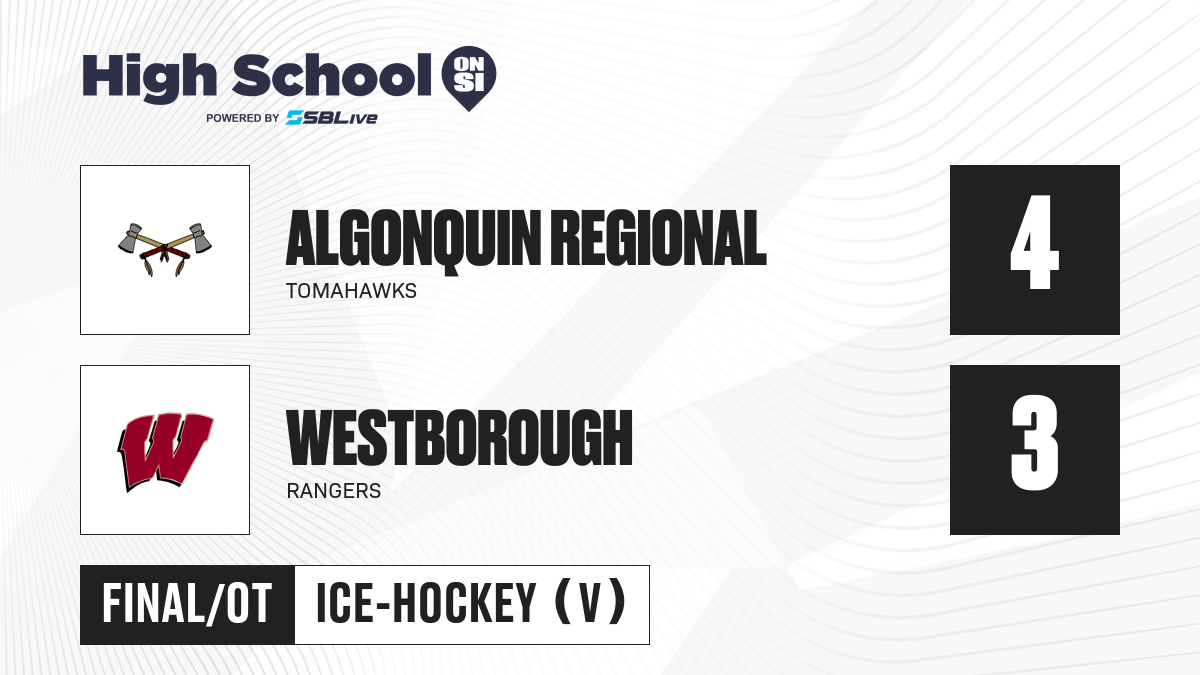 High School ON SI
POWERED BY SBLive

ALGONQUIN REGIONAL
TOMAHAWKS
4

W
WESTBOROUGH
RANGERS
3

FINAL/OT
ICE-HOCKEY (V)